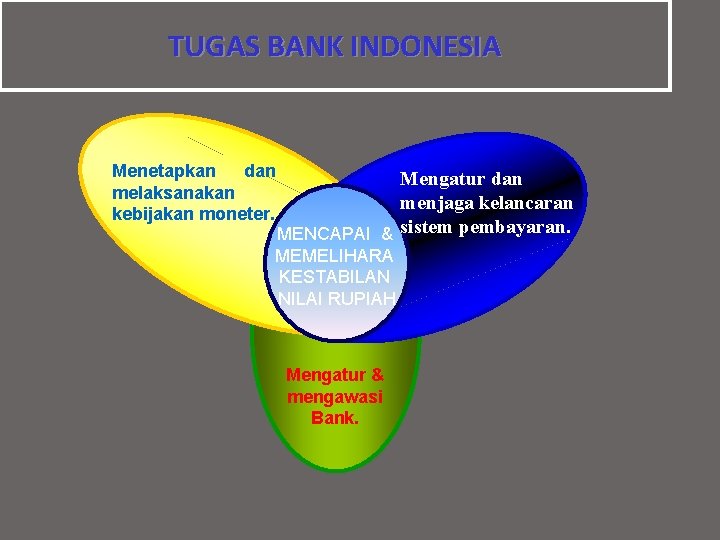 TUGAS BANK INDONESIA

Menetapkan dan melaksanakan kebijakan moneter.

Mengatur dan menjaga kelancaran sistem pembayaran.

MENCAPAI & MEMELIHARA KESTABILAN NILAI RUPIAH

Mengatur & mengawasi Bank.